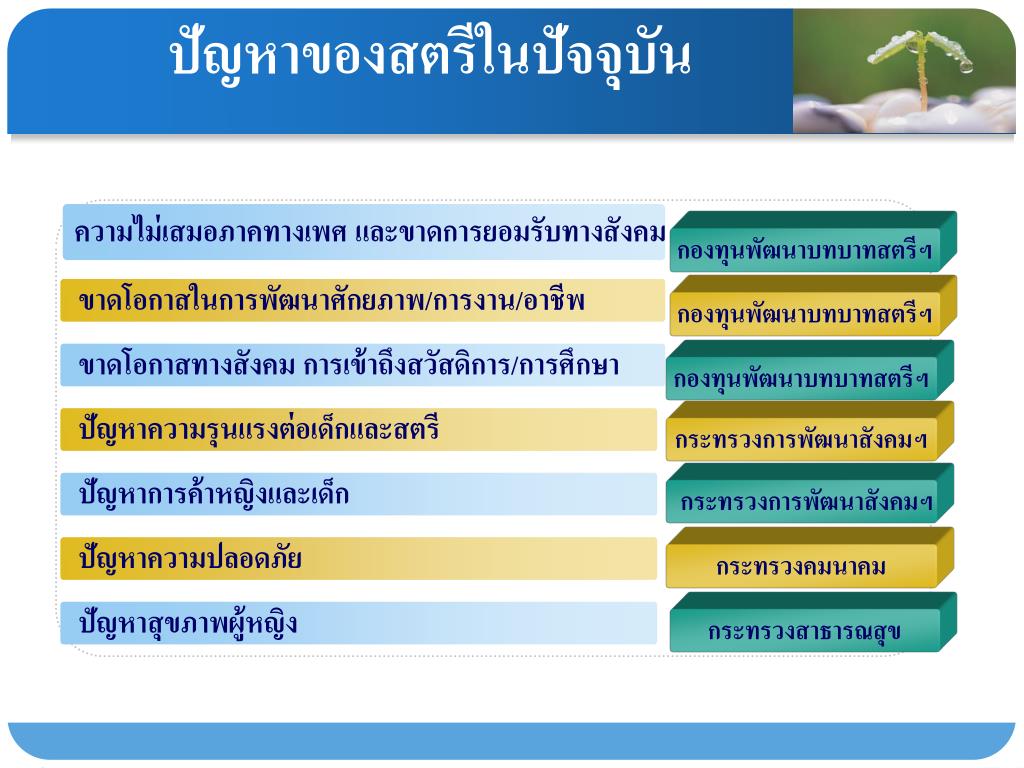 ปัญหาของสตรีในปัจจุบัน

ความไม่เสมอภาคทางเพศ และขาดการยอมรับทางสังคม

กองทุนพัฒนาบทบาทสตรีฯ

ขาดโอกาสในการพัฒนาศักยภาพ/การงาน/อาชีพ

กองทุนพัฒนาบทบาทสตรีฯ

ขาดโอกาสทางสังคม การเข้าถึงสวัสดิการ/การศึกษา

กองทุนพัฒนาบทบาทสตรีฯ

ปัญหาความรุนแรงต่อเด็กและสตรี

กระทรวงการพัฒนาสังคมฯ

ปัญหาการค้าหญิงและเด็ก

กระทรวงการพัฒนาสังคมฯ

ปัญหาความปลอดภัย

กระทรวงคมนาคม

ปัญหาสุขภาพผู้หญิง

กระทรวงสาธารณสุข